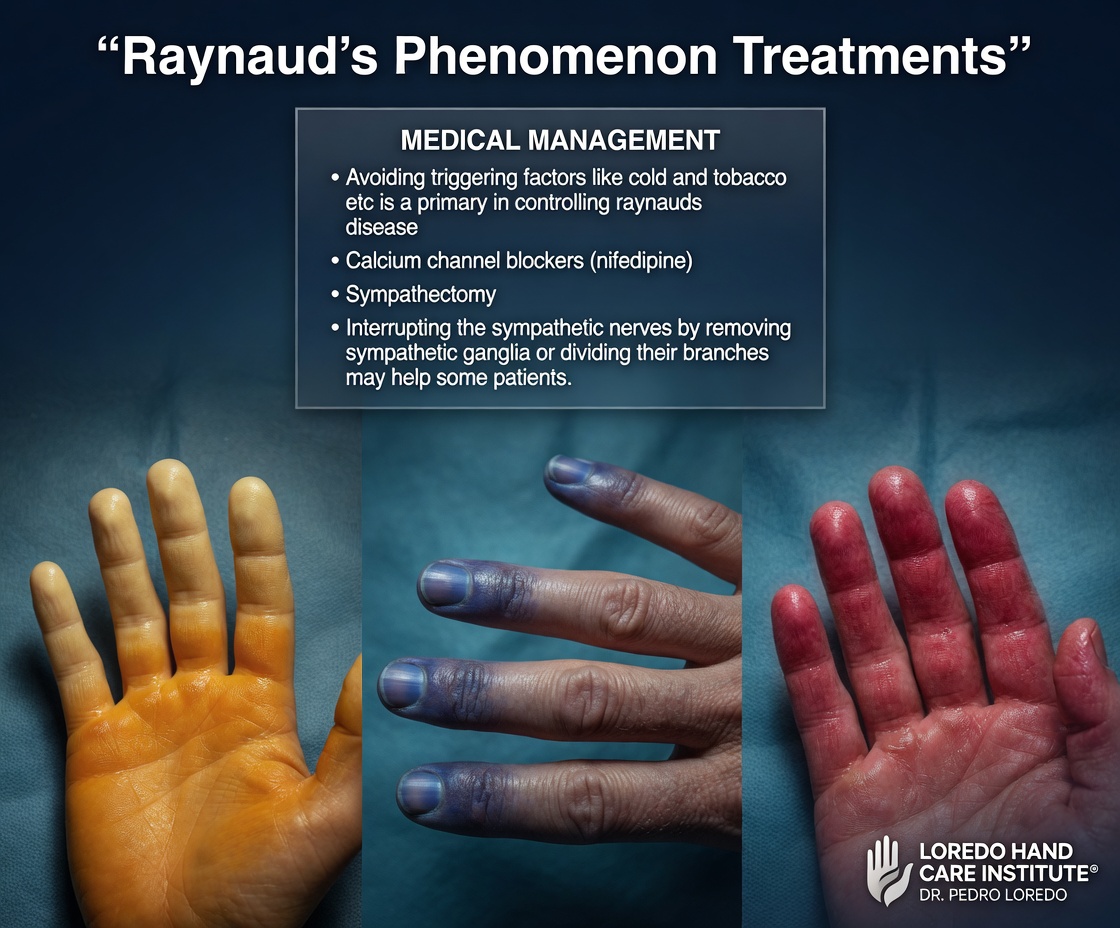 “Raynaud’s Phenomenon Treatments”

MEDICAL MANAGEMENT

• Avoiding triggering factors like cold and tobacco etc is a primary in controlling raynauds disease

• Calcium channel blockers (nifedipine)

• Sympathectomy

• Interrupting the sympathetic nerves by removing sympathetic ganglia or dividing their branches may help some patients.

LOREDO HAND CARE INSTITUTE®
DR. PEDRO LOREDO